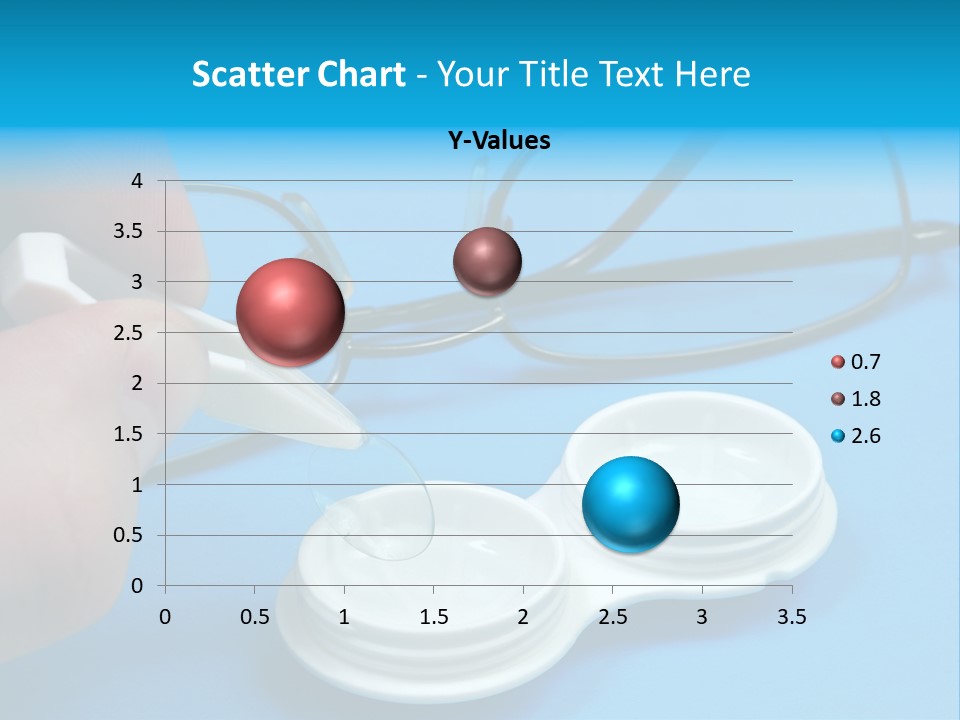 Scatter Chart - Your Title Text Here

Y-Values

4
3.5
3
2.5
2
1.5
1
0.5
0

0 0.5 1 1.5 2 2.5 3 3.5

0.7
1.8
2.6